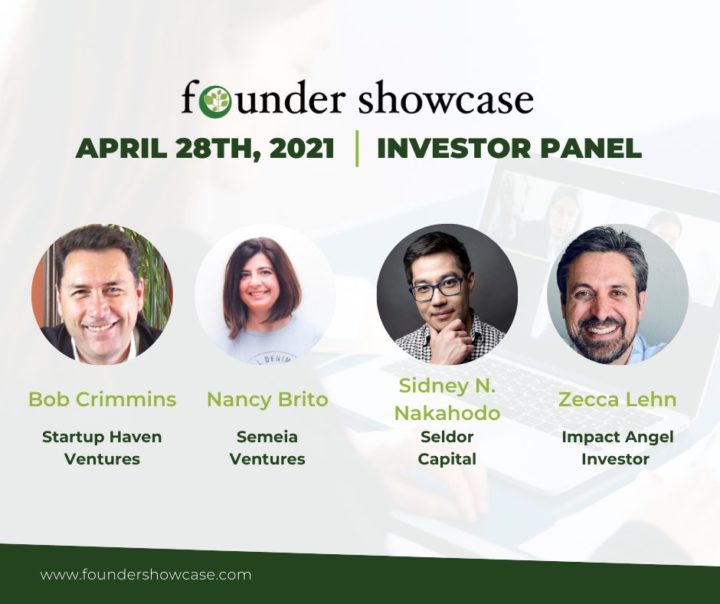 founder showcase

APRIL 28TH, 2021 | INVESTOR PANEL

Bob Crimmins
Startup Haven Ventures

Nancy Brito
Semeia Ventures

Sidney N. Nakahodo
Seldor Capital

Zecca Lehn
Impact Angel Investor

www.foundershowcase.com